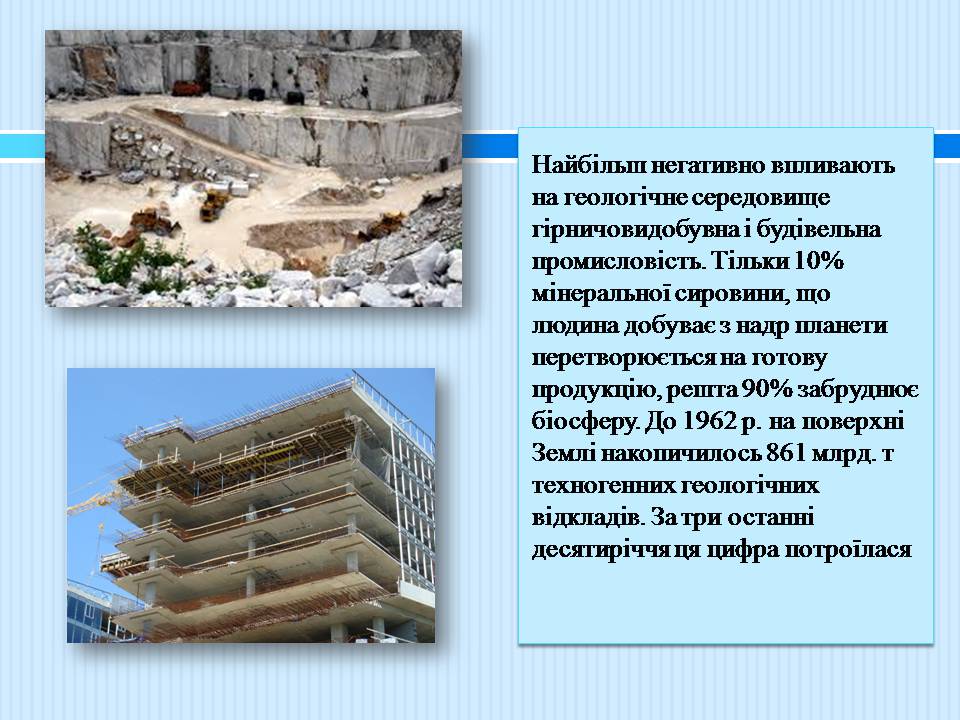 Найбільш негативно впливають на геологічне середовище гірничовидобувна і будівельна промисловість. Тільки 10% мінеральної сировини, що людина добуває з надр планети перетворюється на готову продукцію, решта 90% забруднює біосферу. До 1962 р. на поверхні Землі накопичилось 861 млрд. т техногенних геологічних відкладів. За три останні десятиріччя ця цифра потроїлася